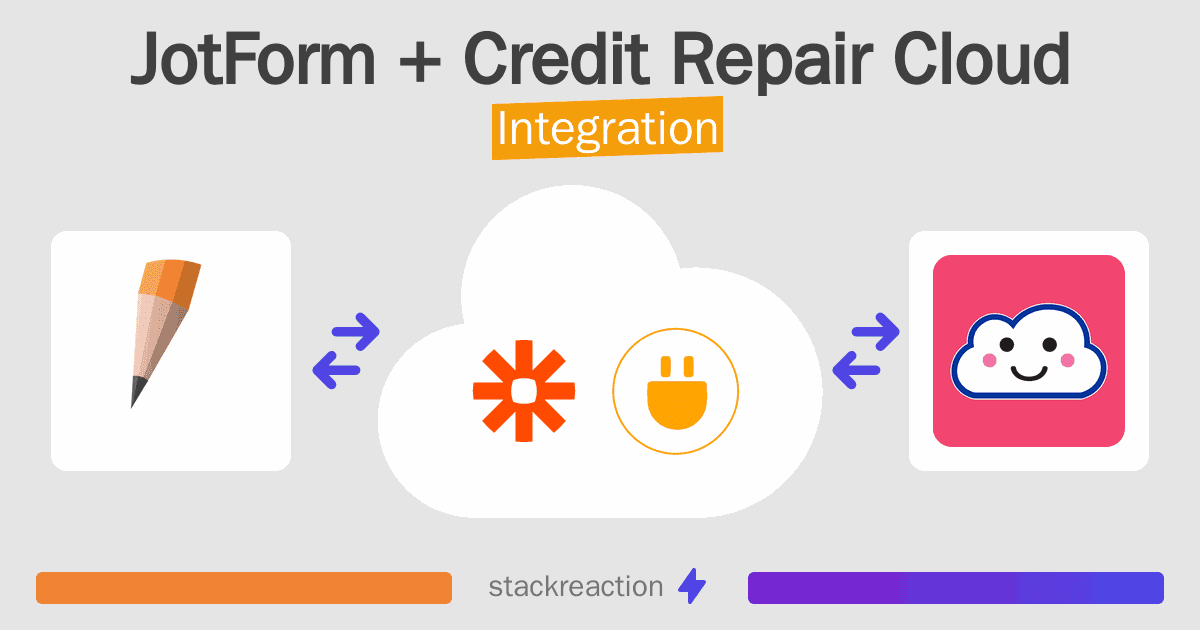 JotForm + Credit Repair Cloud
Integration

stackreaction